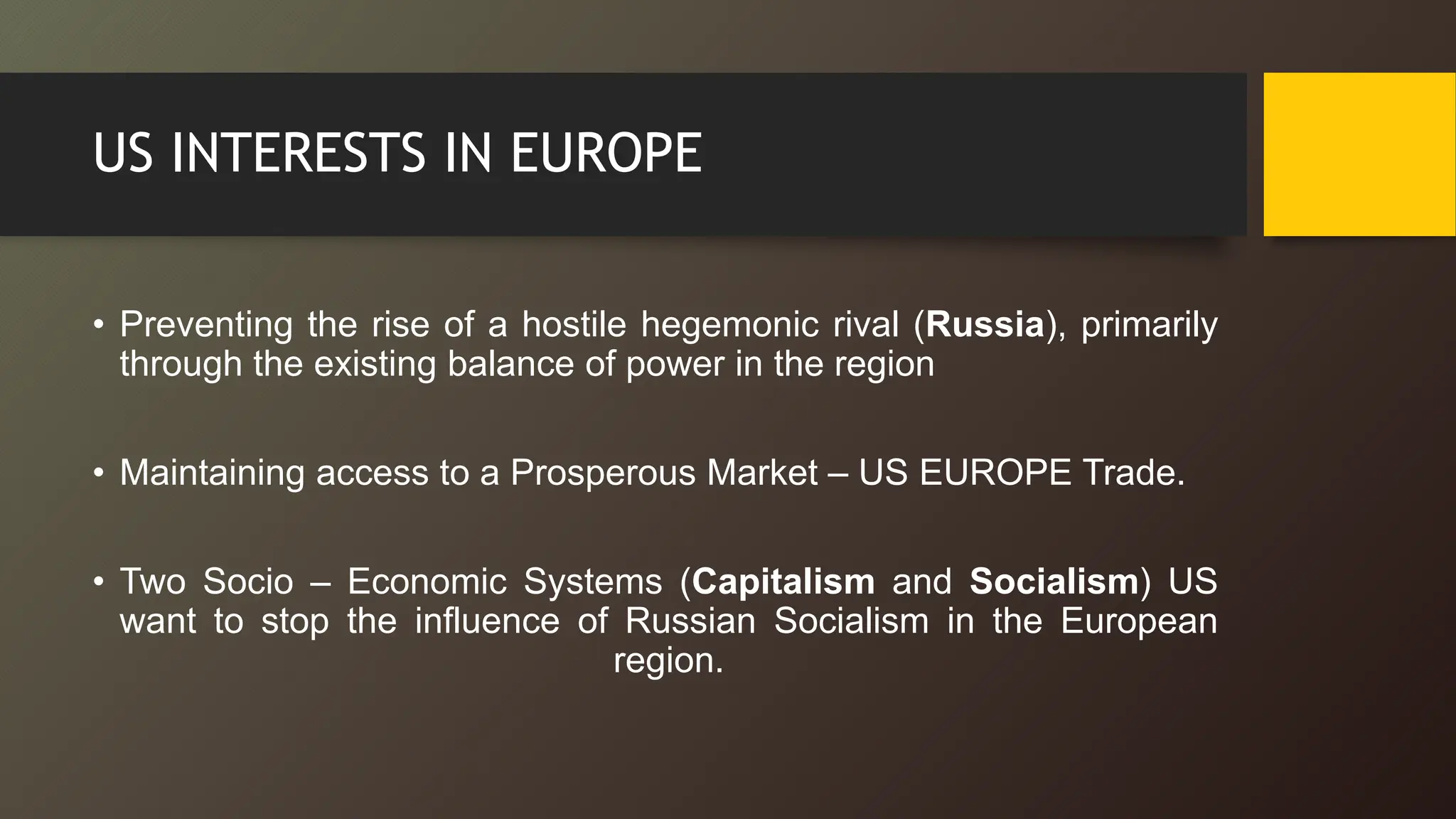 US INTERESTS IN EUROPE

• Preventing the rise of a hostile hegemonic rival (Russia), primarily through the existing balance of power in the region

• Maintaining access to a Prosperous Market – US EUROPE Trade.

• Two Socio – Economic Systems (Capitalism and Socialism) US want to stop the influence of Russian Socialism in the European region.